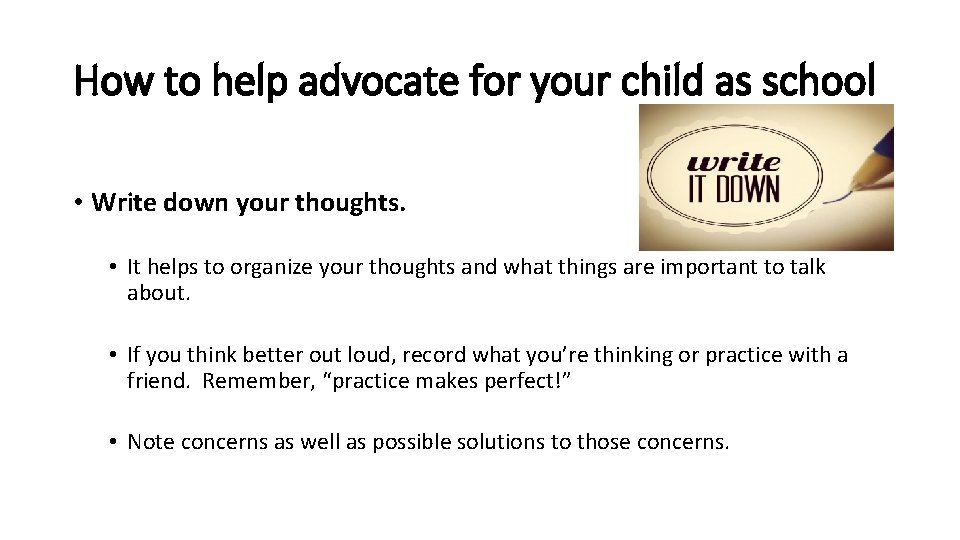 How to help advocate for your child as school

write
IT DOWN

• Write down your thoughts.

• It helps to organize your thoughts and what things are important to talk about.

• If you think better out loud, record what you're thinking or practice with a friend. Remember, "practice makes perfect!"

• Note concerns as well as possible solutions to those concerns.